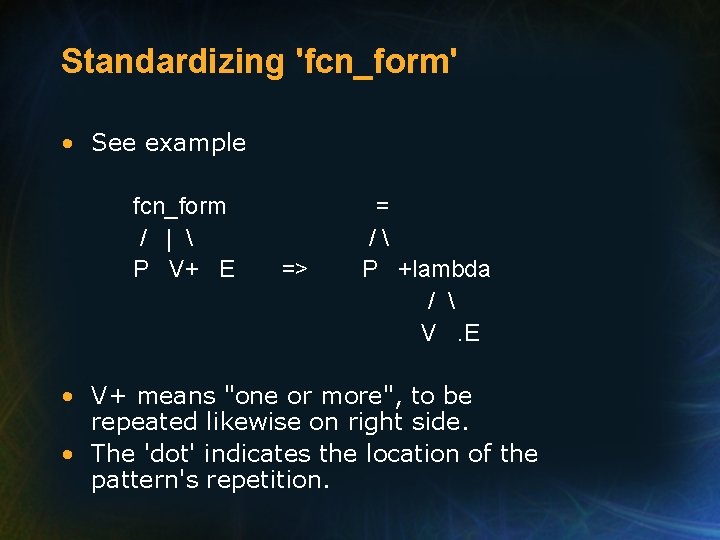 Standardizing 'fcn_form'

• See example

fcn_form =
/ | \ / \
P V+ E => P +lambda
/ \
V .E

• V+ means "one or more", to be repeated likewise on right side.
• The 'dot' indicates the location of the pattern's repetition.